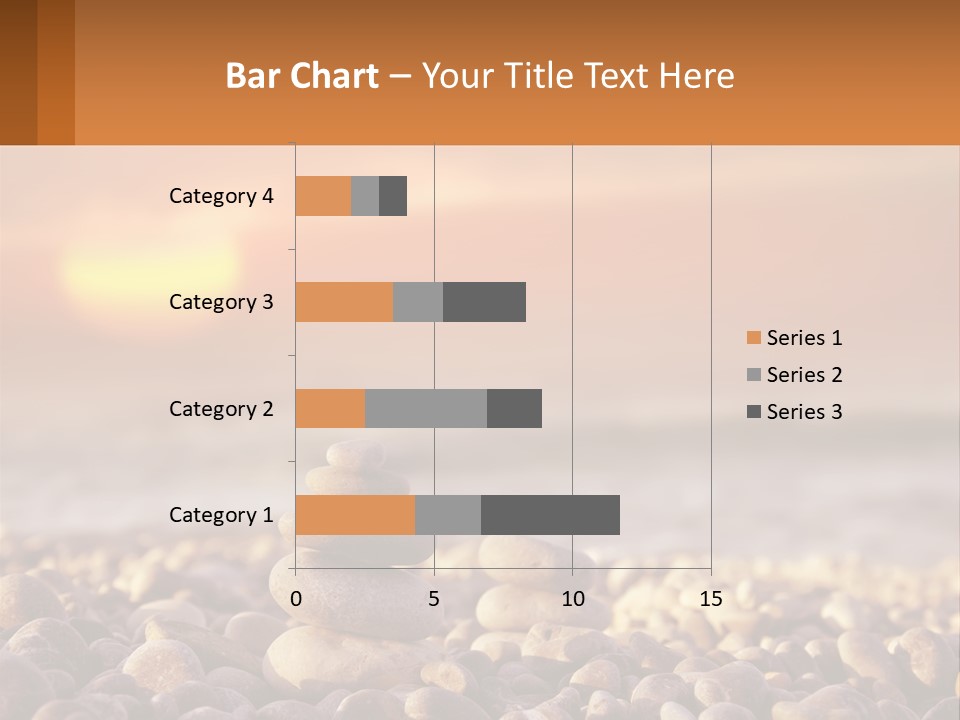 Bar Chart – Your Title Text Here

Category 4
Category 3
Category 2
Category 1

0
5
10
15

Series 1
Series 2
Series 3